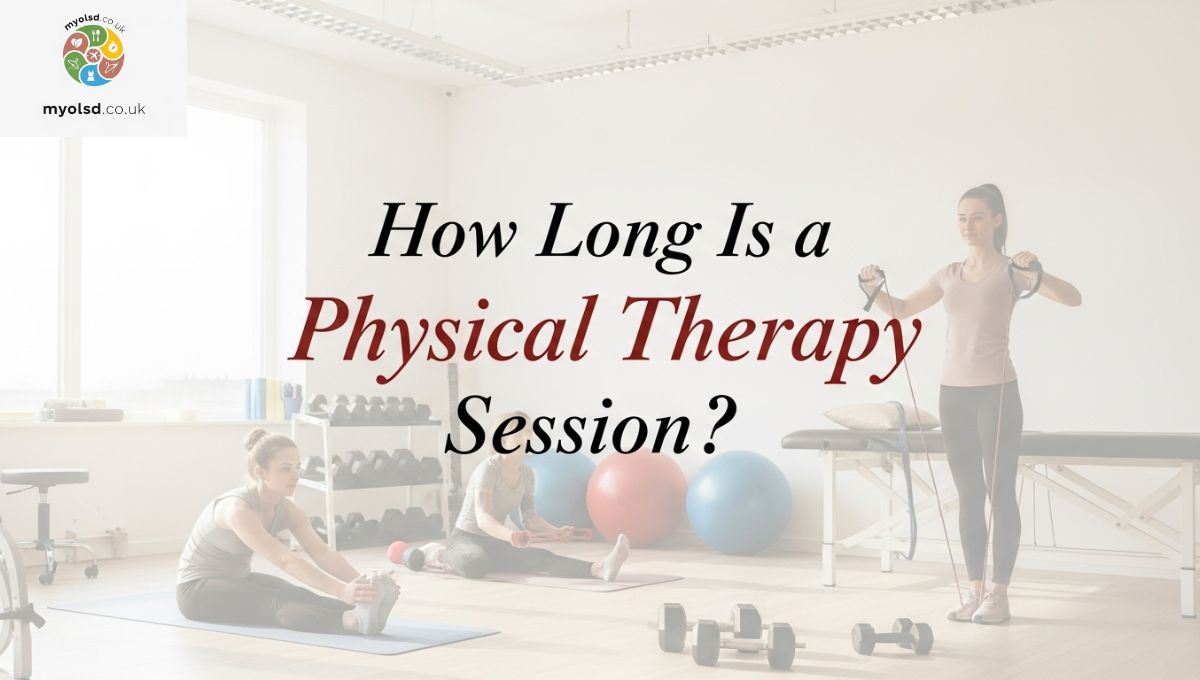 myolsd.co.uk

myolsd.co.uk

How Long Is a Physical Therapy Session?